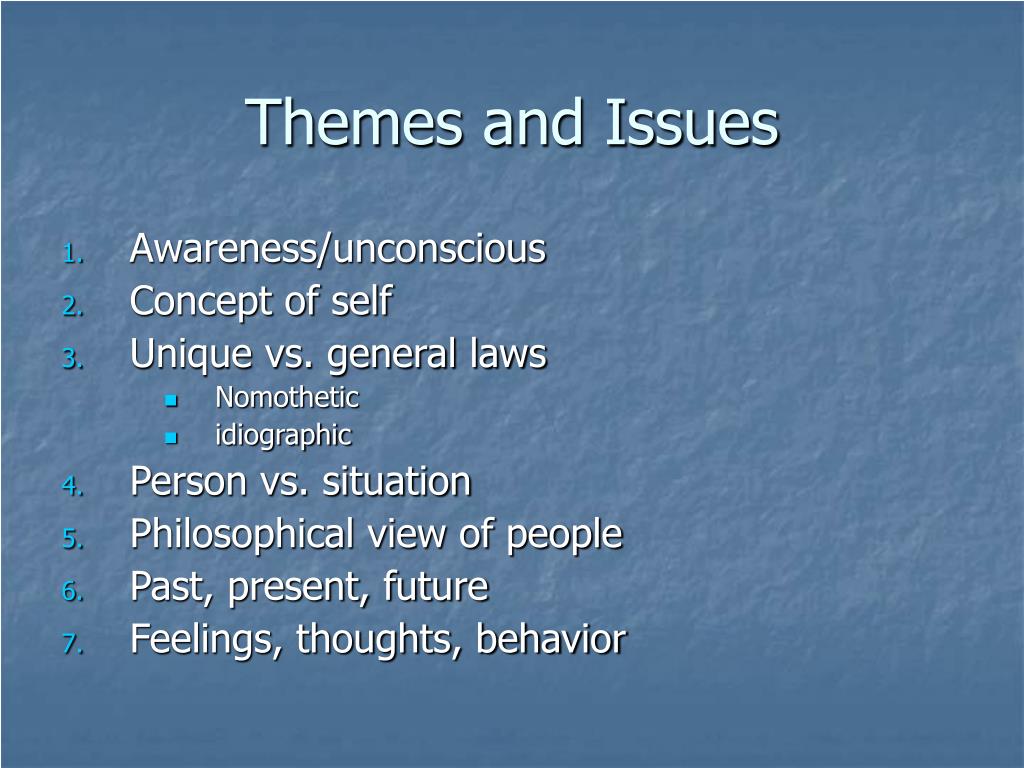 Themes and Issues

1. Awareness/unconscious
2. Concept of self
3. Unique vs. general laws
   - Nomothetic
   - idiographic
4. Person vs. situation
5. Philosophical view of people
6. Past, present, future
7. Feelings, thoughts, behavior